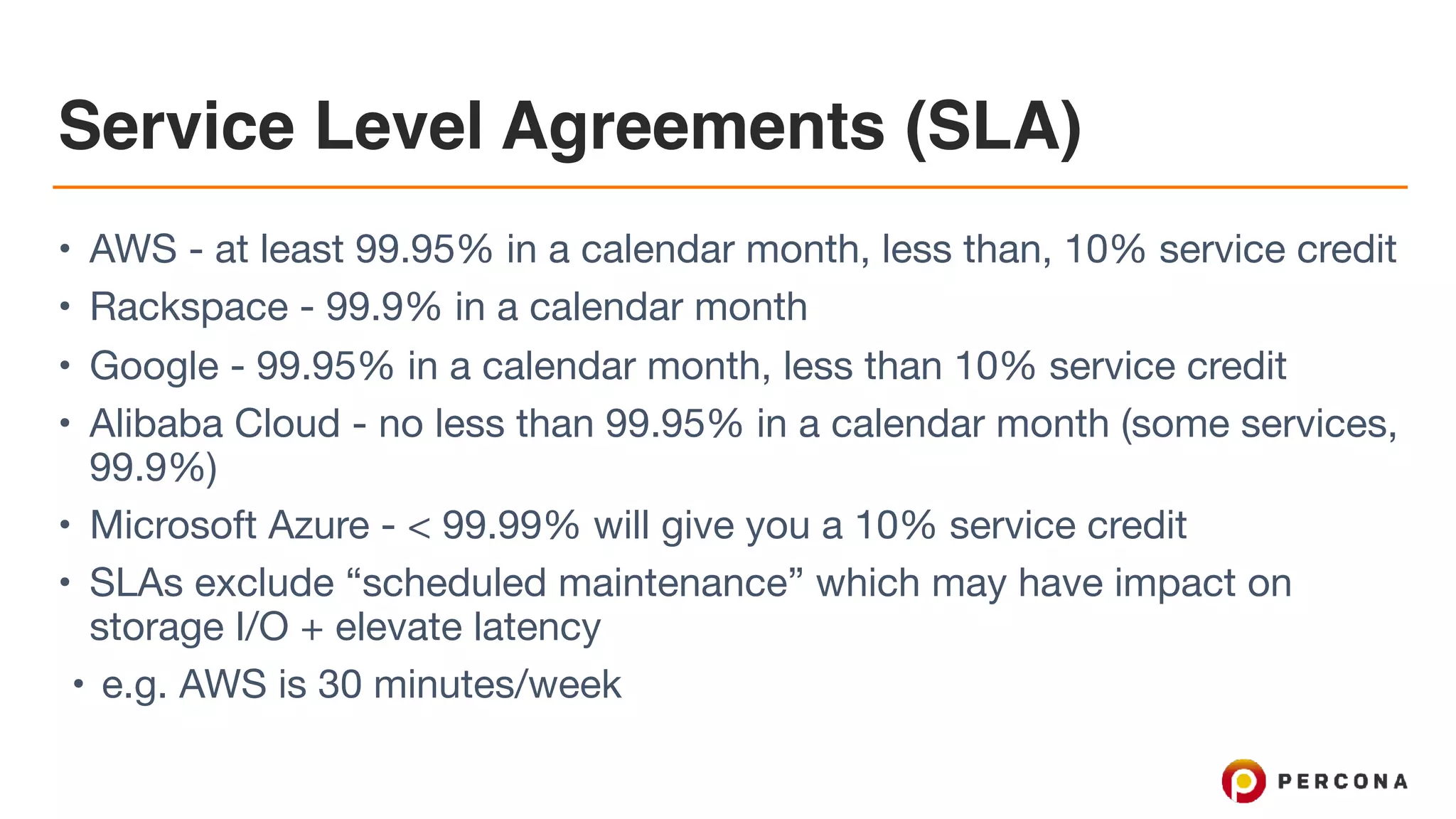 Service Level Agreements (SLA)

• AWS - at least 99.95% in a calendar month, less than, 10% service credit
• Rackspace - 99.9% in a calendar month
• Google - 99.95% in a calendar month, less than 10% service credit
• Alibaba Cloud - no less than 99.95% in a calendar month (some services, 99.9%)
• Microsoft Azure - < 99.99% will give you a 10% service credit
• SLAs exclude “scheduled maintenance” which may have impact on storage I/O + elevate latency
• e.g. AWS is 30 minutes/week

PERCONA